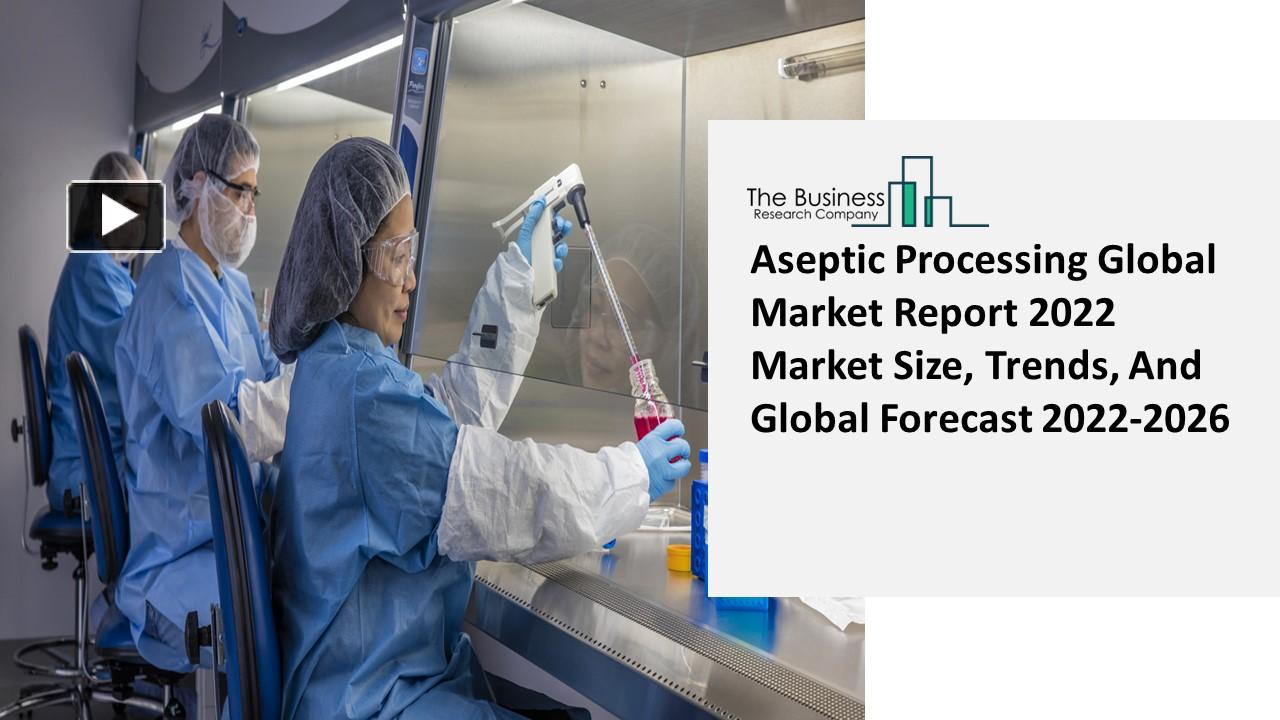 The Business
Research Company

Aseptic Processing Global Market Report 2022 Market Size, Trends, And Global Forecast 2022-2026